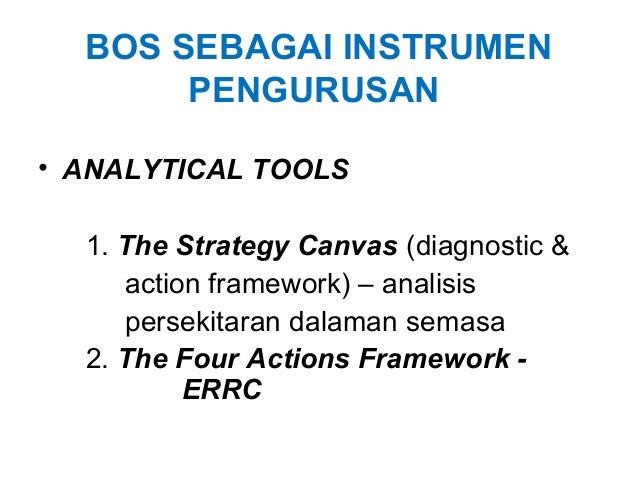 BOS SEBAGAI INSTRUMEN PENGURUSAN

• ANALYTICAL TOOLS

1. The Strategy Canvas (diagnostic & action framework) – analisis persekitaran dalaman semasa
2. The Four Actions Framework - ERRC